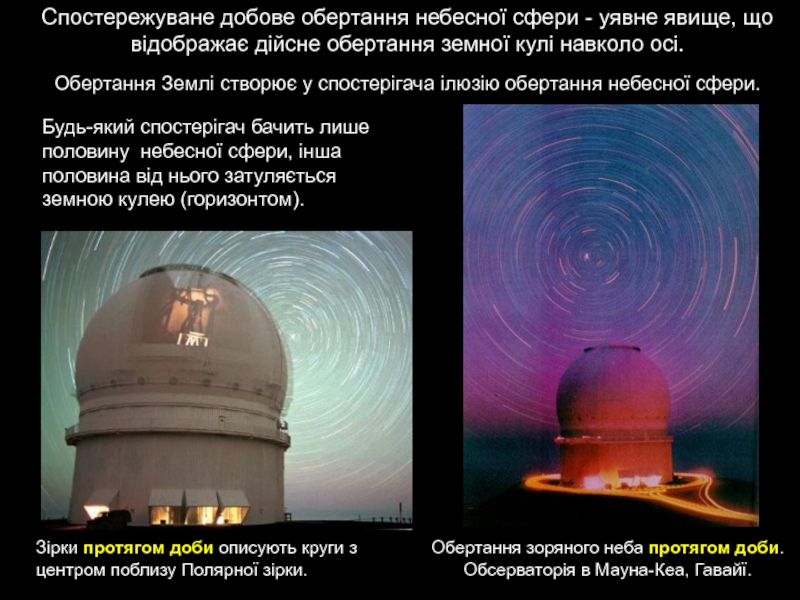 Спостережуване добове обертання небесної сфери - уявне явище, що відображає дійсне обертання земної кулі навколо осі.

Обертання Землі створює у спостерігача ілюзію обертання небесної сфери.

Будь-який спостерігач бачить лише половину небесної сфери, інша половина від нього затуляється земною кулею (горизонтом).

Зірки протягом доби описують круги з центром поблизу Полярної зірки.

Обертання зоряного неба протягом доби. Обсерваторія в Мауна-Кеа, Гавайї.